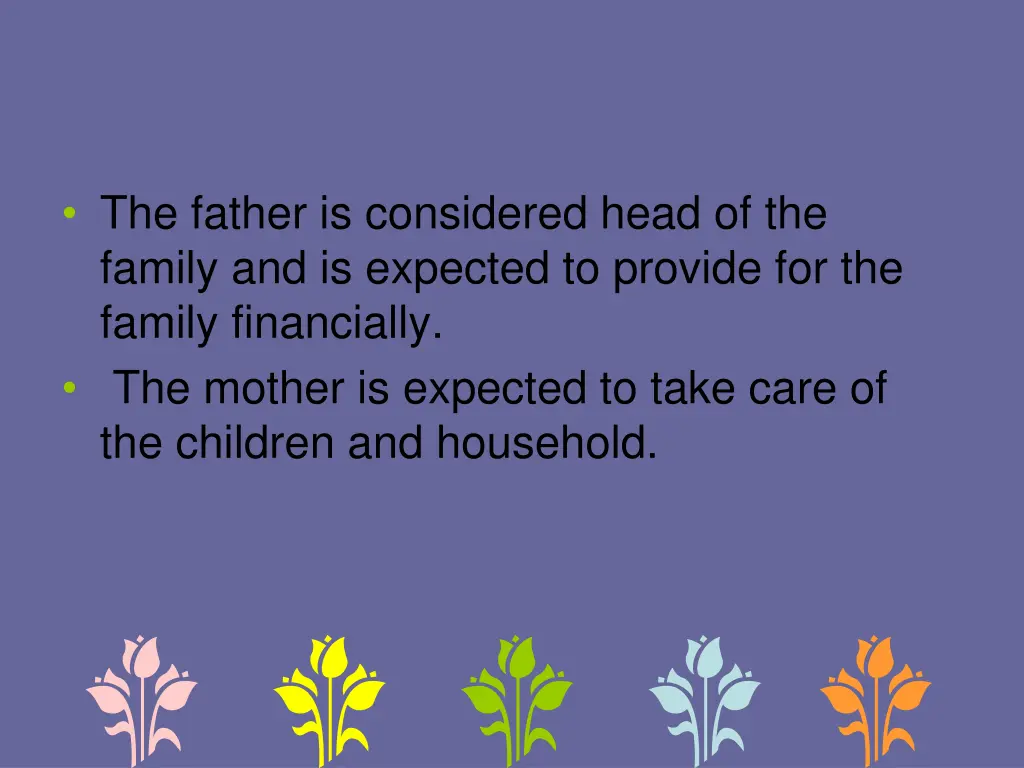 • The father is considered head of the family and is expected to provide for the family financially.
• The mother is expected to take care of the children and household.